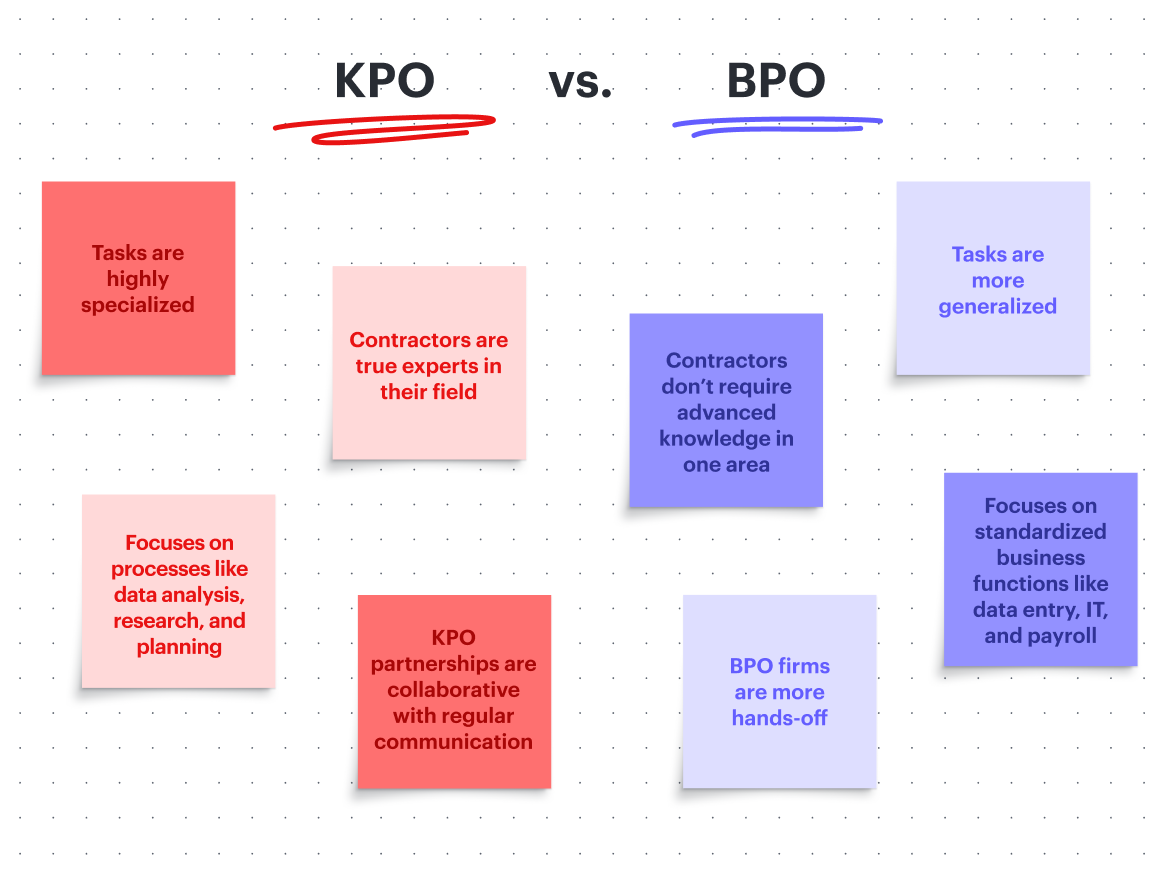 KPO vs. BPO

Tasks are highly specialized

Contractors are true experts in their field

Focuses on processes like data analysis, research, and planning

KPO partnerships are collaborative with regular communication

Contractors don't require advanced knowledge in one area

Tasks are more generalized

Focuses on standardized business functions like data entry, IT, and payroll

BPO firms are more hands-off